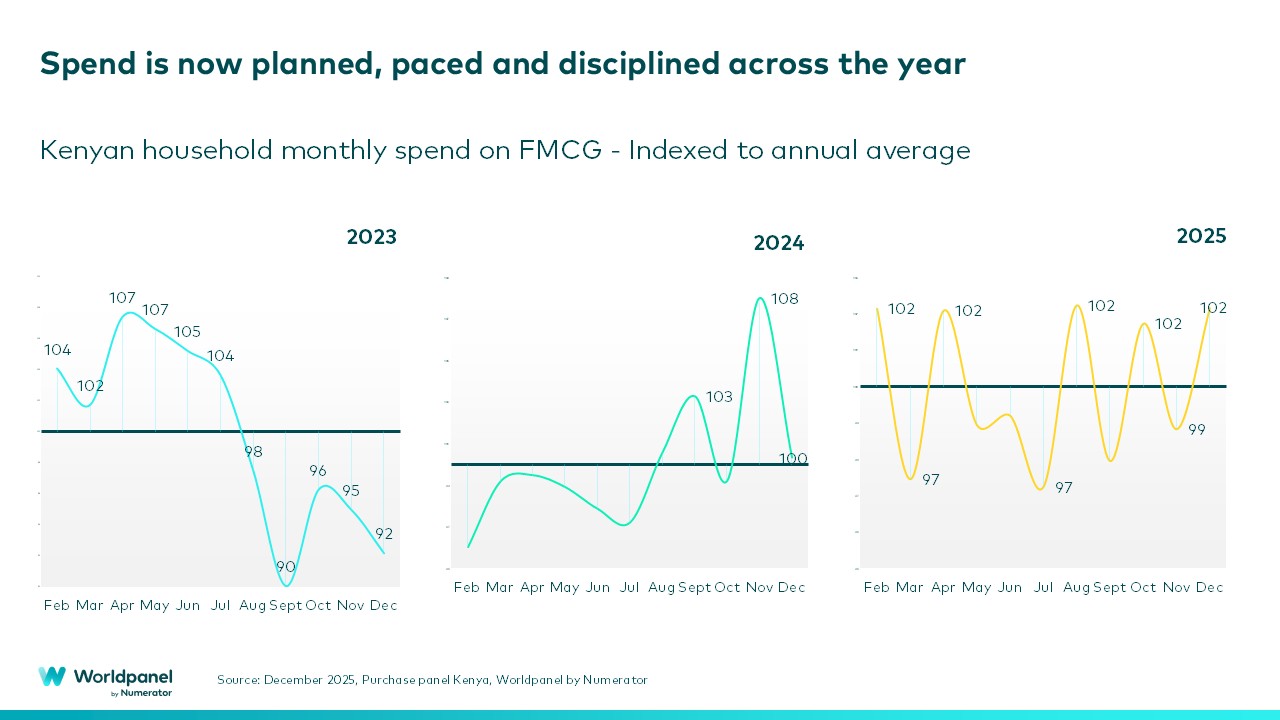 Spend is now planned, paced and disciplined across the year

Kenyan household monthly spend on FMCG - Indexed to annual average

2023

104
102
107
107
105
104
98
90
96
95
92

Feb Mar Apr May Jun Jul Aug Sept Oct Nov Dec

2024

103
108
100

Feb Mar Apr May Jun Jul Aug Sept Oct Nov Dec

2025

102
97
102
97
102
102
99
102

Feb Mar Apr May Jun Jul Aug Sept Oct Nov Dec

Worldpanel by Numerator

Source: December 2025, Purchase panel Kenya, Worldpanel by Numerator